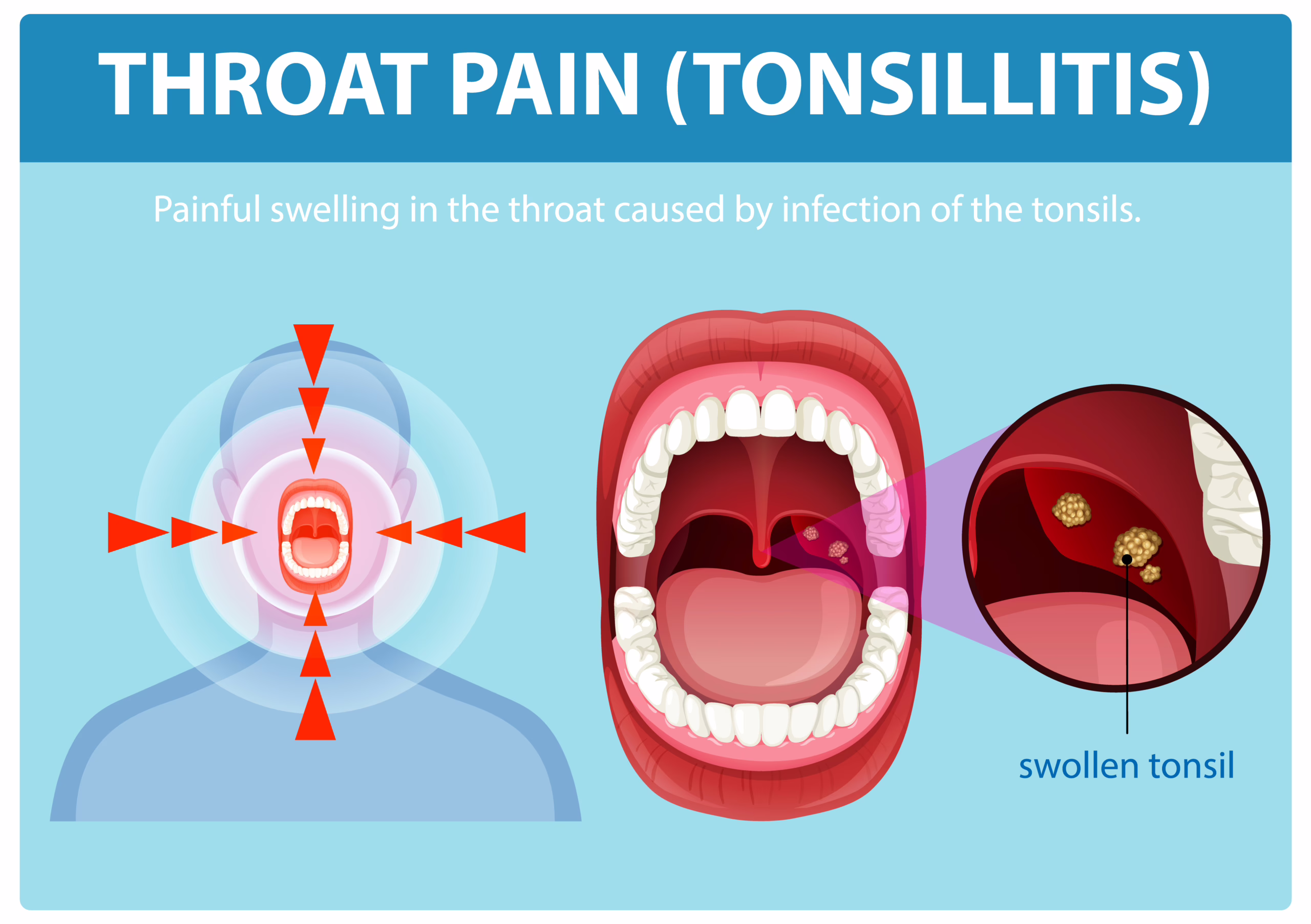 THROAT PAIN (TONSILLITIS)

Painful swelling in the throat caused by infection of the tonsils.

swollen tonsil